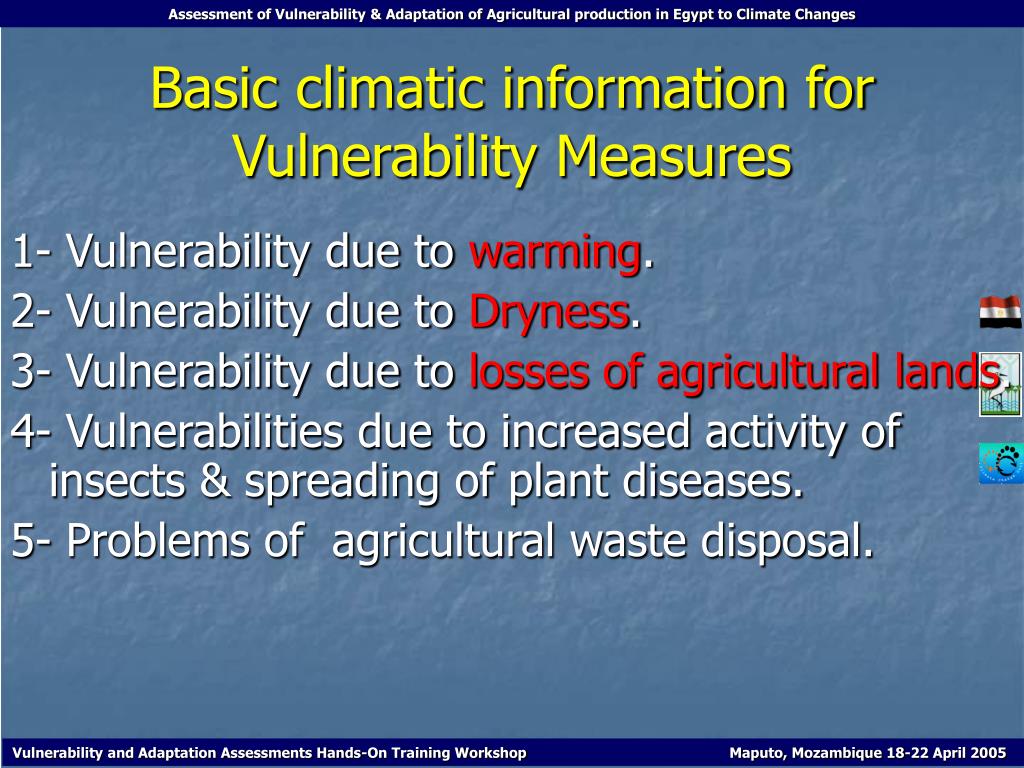 Assessment of Vulnerability & Adaptation of Agricultural production in Egypt to Climate Changes

Basic climatic information for Vulnerability Measures

1- Vulnerability due to warming.

2- Vulnerability due to Dryness.

3- Vulnerability due to losses of agricultural lands.

4- Vulnerabilities due to increased activity of insects & spreading of plant diseases.

5- Problems of agricultural waste disposal.

Vulnerability and Adaptation Assessments Hands-On Training Workshop

Maputo, Mozambique 18-22 April 2005